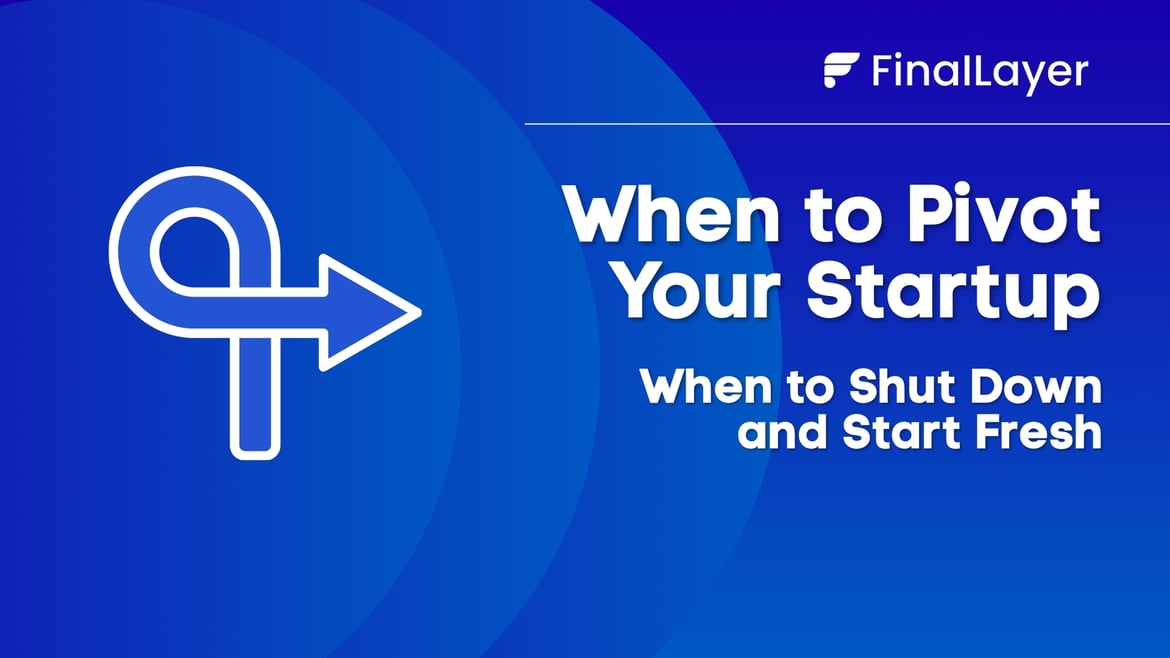 FinalLayer

When to Pivot Your Startup

When to Shut Down and Start Fresh